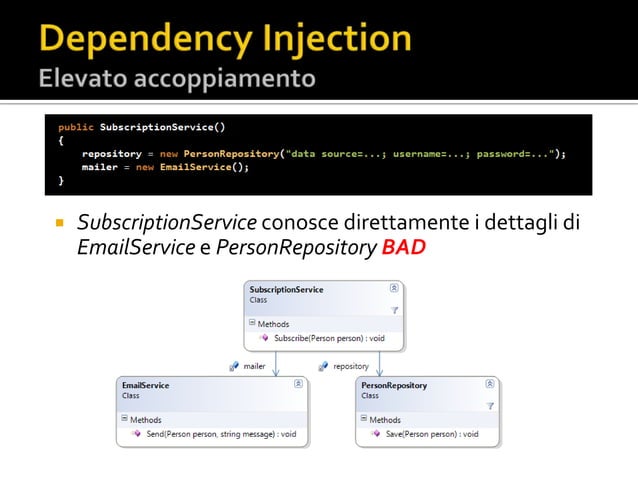 Dependency Injection
Elevato accoppiamento

public SubscriptionService()
{
    repository = new PersonRepository("data source=...; username=...; password=...");
    mailer = new EmailService();
}

SubscriptionService conosce direttamente i dettagli di EmailService e PersonRepository BAD

SubscriptionService
Class
Methods
Subscribe(Person person) : void

mailer
repository

EmailService
Class
Methods
Send(Person person, string message) : void

PersonRepository
Class
Methods
Save(Person person) : void